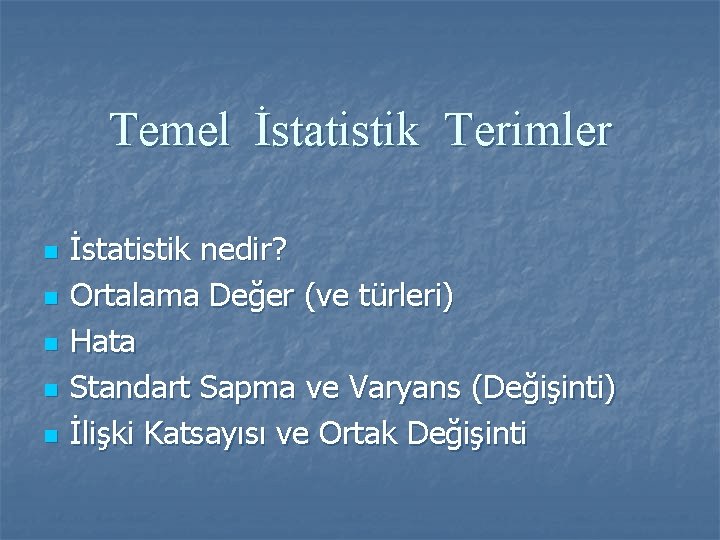 Temel İstatistik Terimler

- İstatistik nedir?
- Ortalama Değer (ve türleri)
- Hata
- Standart Sapma ve Varyans (Değişinti)
- İlişki Katsayısı ve Ortak Değişinti